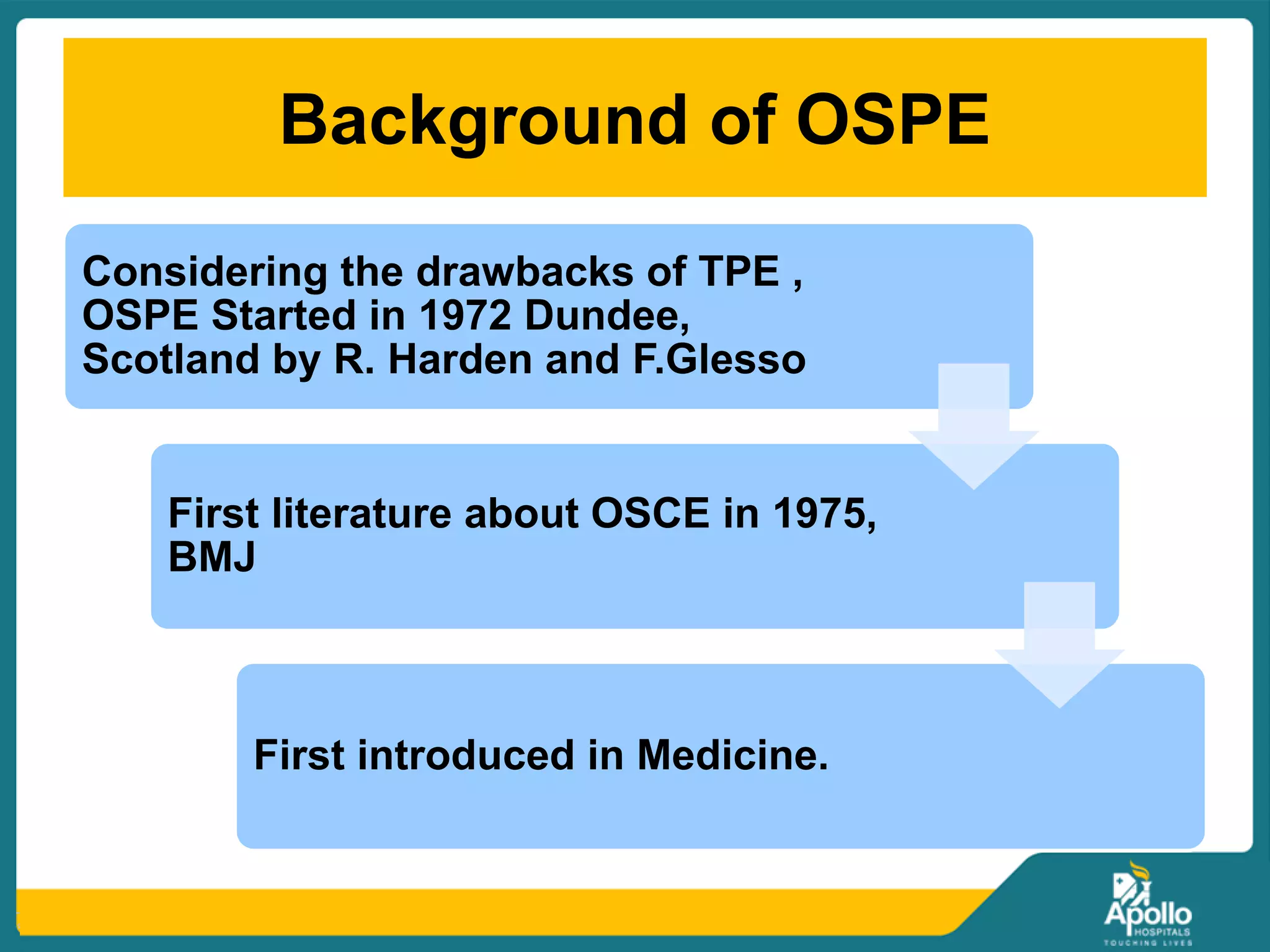 Background of OSPE

Considering the drawbacks of TPE , OSPE Started in 1972 Dundee, Scotland by R. Harden and F.Glesso

First literature about OSCE in 1975, BMJ

First introduced in Medicine.

Apollo
HOSPITALS
TOUCHING LIVES